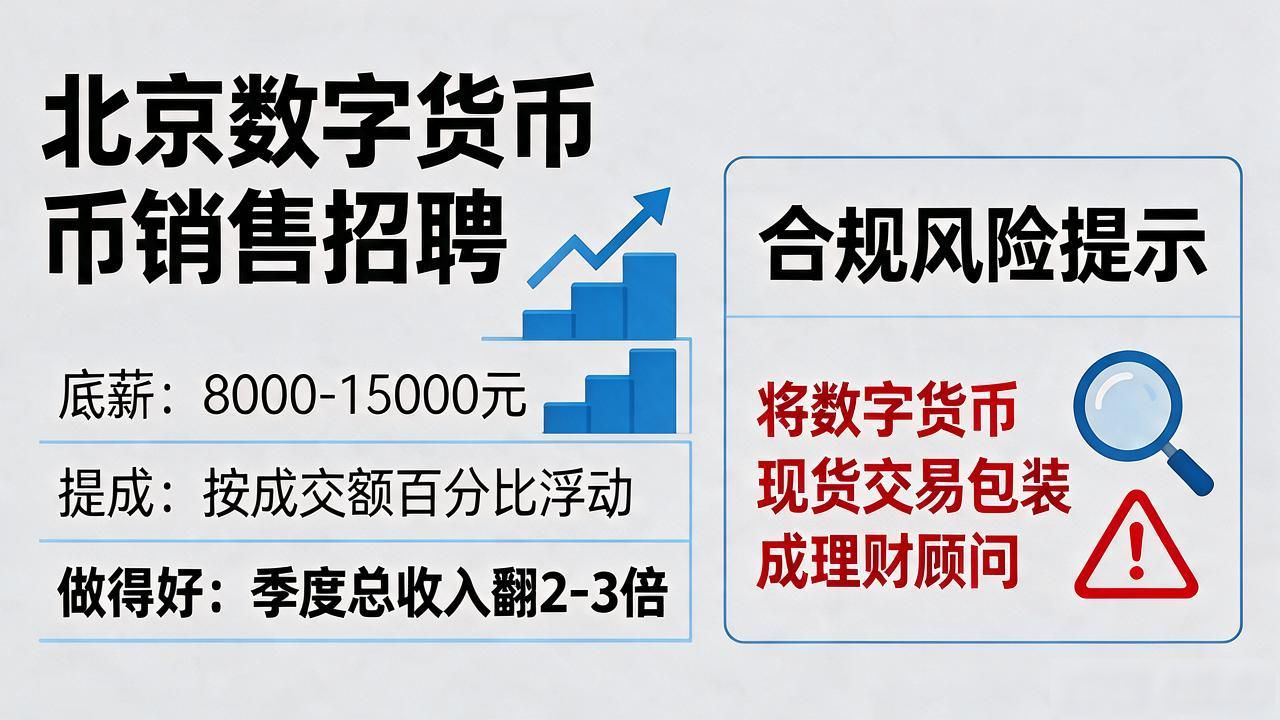 北京数字货币
币销售招聘

底薪：8000-15000元

提成：按成交额百分比浮动

做得好：季度总收入翻2-3倍

合规风险提示

将数字货币
现货交易包装
成理财顾问